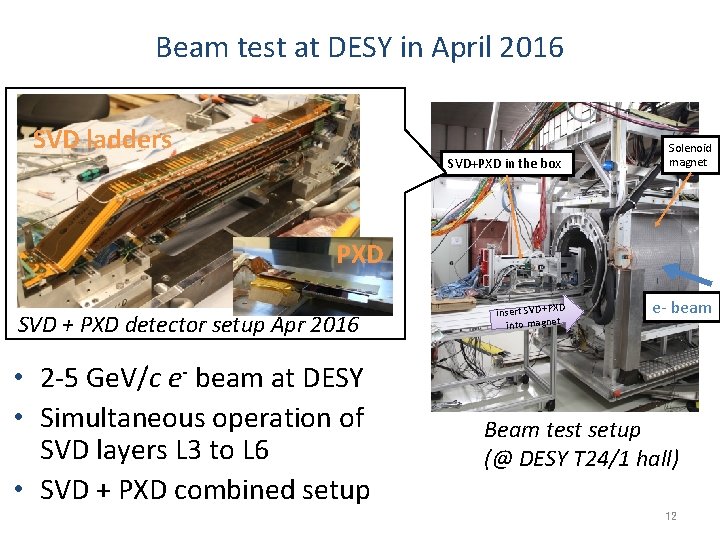 Beam test at DESY in April 2016

SVD ladders

PXD

SVD + PXD detector setup Apr 2016

SVD+PXD in the box

Solenoid magnet

Insert SVD+PXD into magnet

e- beam

• 2-5 GeV/$c$ $e^-$ beam at DESY
• Simultaneous operation of SVD layers L3 to L6
• SVD + PXD combined setup

Beam test setup (@ DESY T24/1 hall)

12